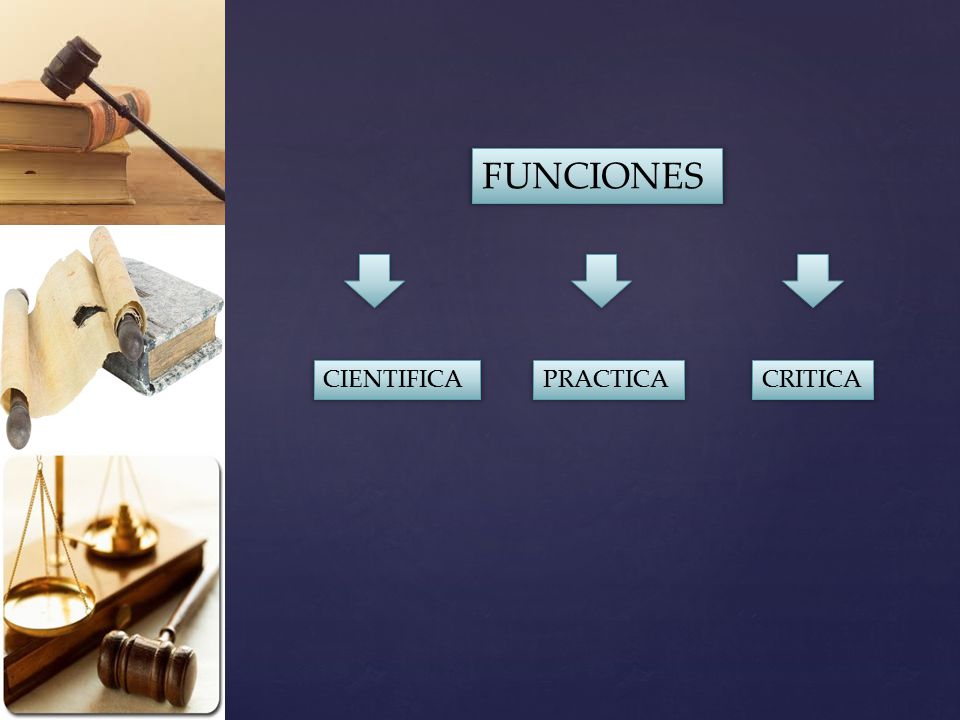 FUNCIONES

CIENTIFICA

PRACTICA

CRITICA